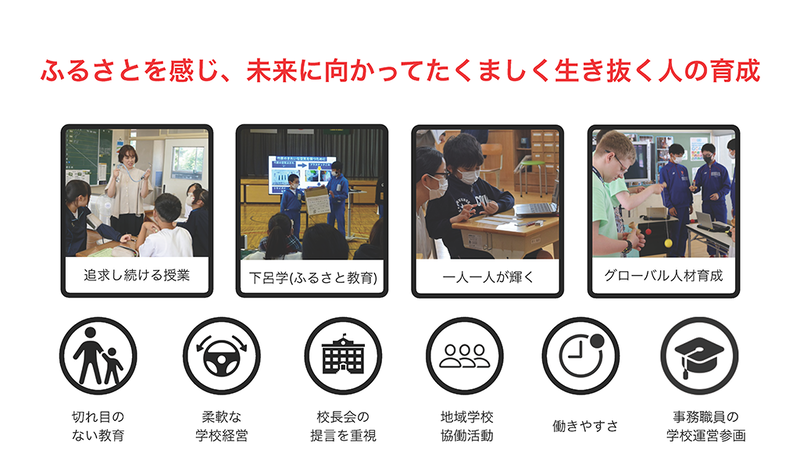 ふるさとを感じ、未来に向かってたくましく生き抜く人の育成

追求し続ける授業

下呂学(ふるさと教育)

一人一人が輝く

グローバル人材育成

切れ目のない教育

柔軟な学校経営

校長会の提言を重視

地域学校協働活動

働きやすさ

事務職員の学校運営参画